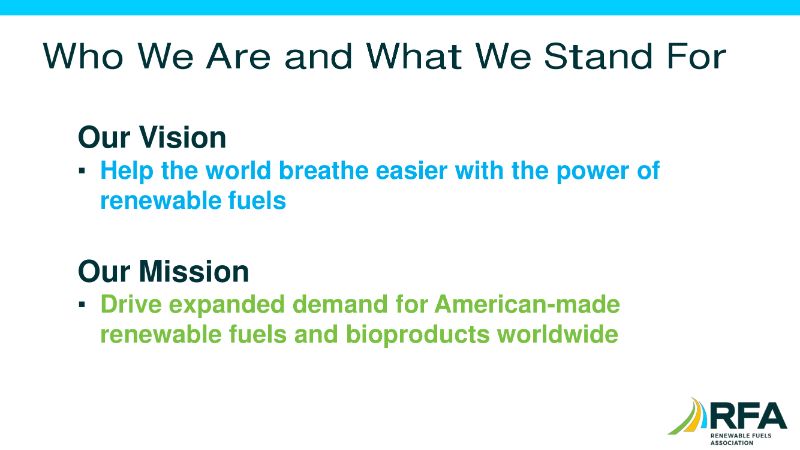 Who We Are and What We Stand For

Our Vision
▪ Help the world breathe easier with the power of renewable fuels

Our Mission
▪ Drive expanded demand for American-made renewable fuels and bioproducts worldwide

RFA
RENEWABLE FUELS ASSOCIATION